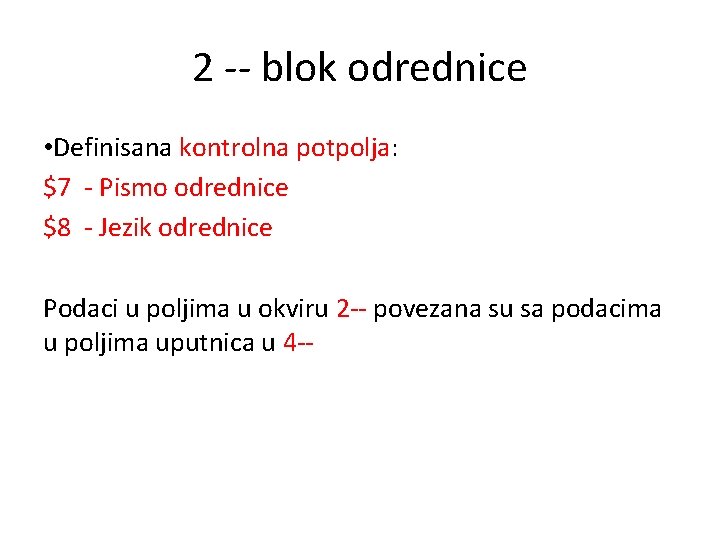 2 -- blok odrednice

•Definisana kontrolna potpolja:
\$7 - Pismo odrednice
\$8 - Jezik odrednice

Podaci u poljima u okviru 2-- povezana su sa podacima u poljima uputnica u 4--